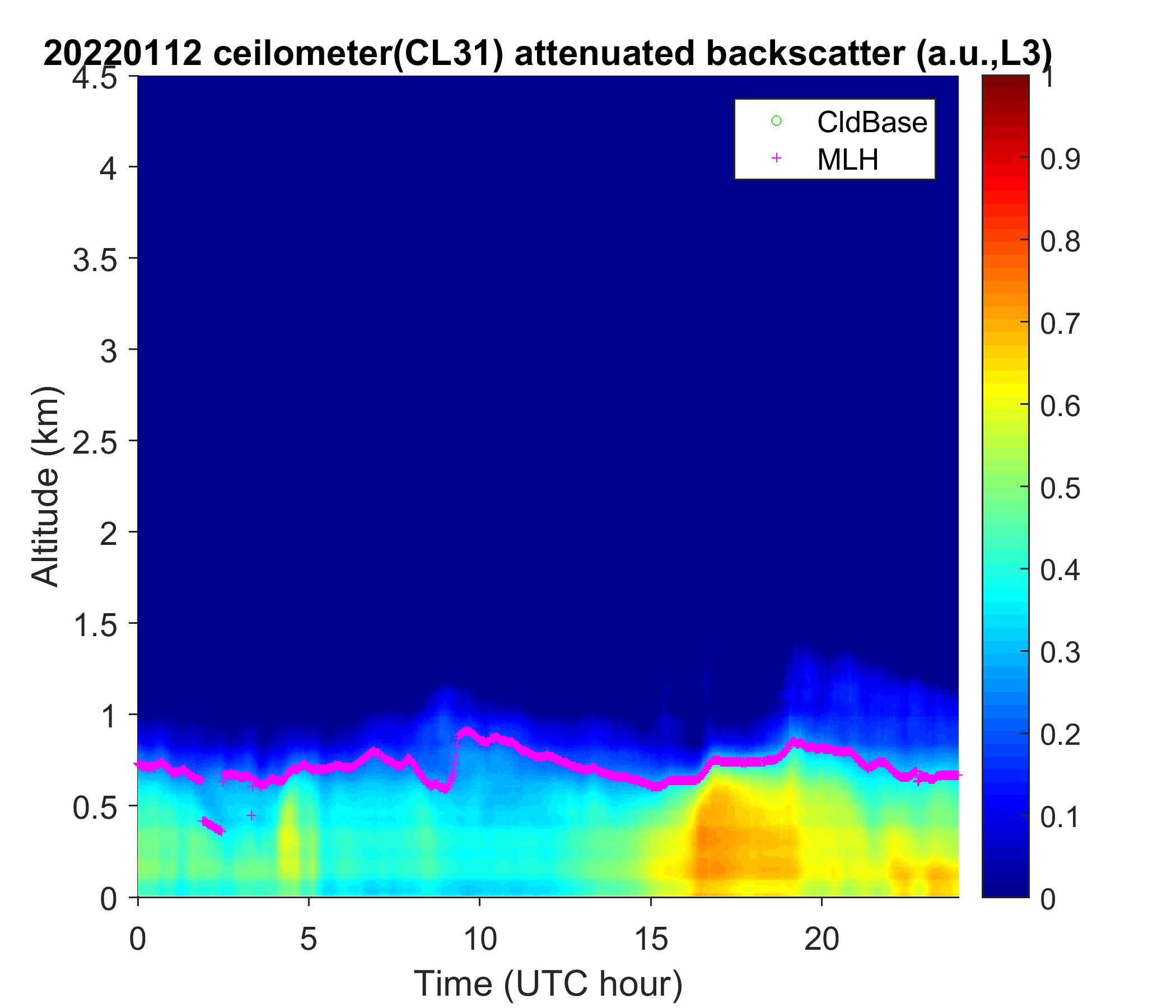 20220112 ceilometer(CL31) attenuated backscatter (a.u.,L3)

CldBase
MLH

Altitude (km)

4.5
4
3.5
3
2.5
2
1.5
1
0.5
0

0
5
10
15
20

Time (UTC hour)

1
0.9
0.8
0.7
0.6
0.5
0.4
0.3
0.2
0.1
0